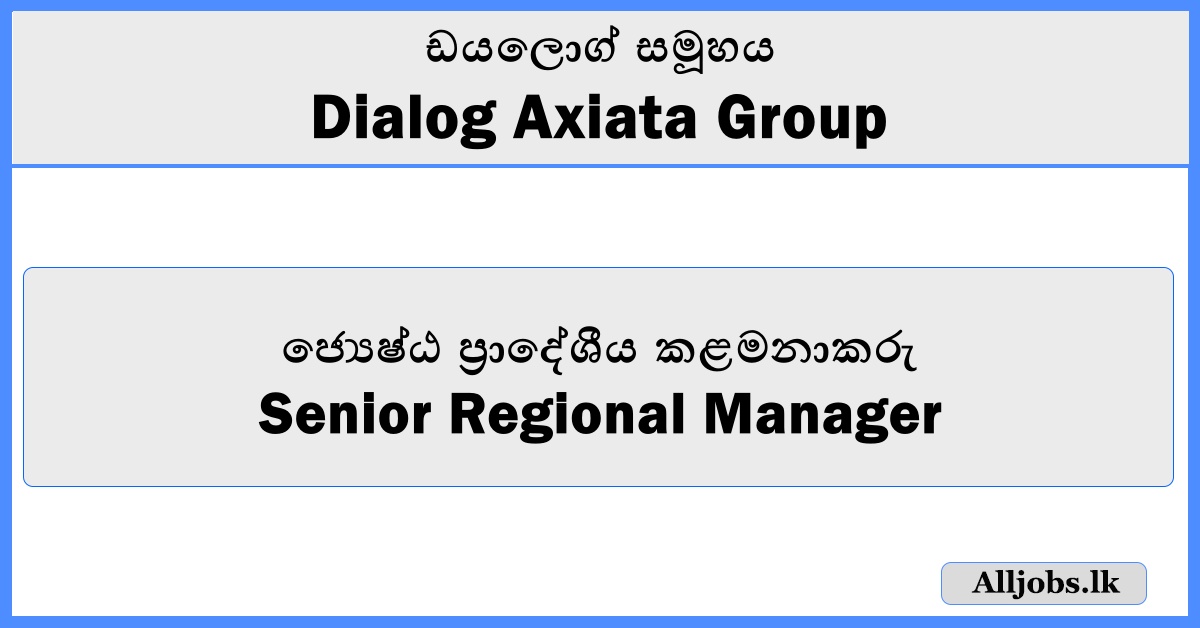 ඩයලොග් සමූහය
Dialog Axiata Group

ජ්‍යෙෂ්ඨ ප්‍රාදේශීය කළමනාකරු
Senior Regional Manager

Alljobs.lk